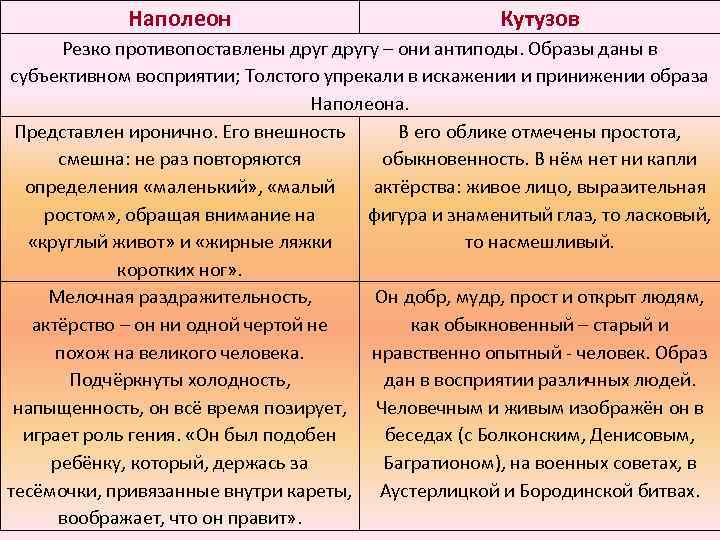 | Наполеон | Кутузов |
|---|---|
| Резко противопоставлены друг другу – они антиподы. Образы даны в субъективном восприятии; Толстого упрекали в искажении и принижении образа Наполеона. | |
| Представлен иронично. Его внешность смешна: не раз повторяются определения «маленький», «малый ростом», обращая внимание на «круглый живот» и «жирные ляжки коротких ног». | В его облике отмечены простота, обыкновенность. В нём нет ни капли актёрства: живое лицо, выразительная фигура и знаменитый глаз, то ласковый, то насмешливый. |
| Мелочная раздражительность, актёрство – он ни одной чертой не похож на великого человека. Подчёркнуты холодность, напыщенность, он всё время позирует, играет роль гения. «Он был подобен ребёнку, который, держась за тесёмочки, привязанные внутри кареты, воображает, что он правит». | Он добр, мудр, прост и открыт людям, как обыкновенный – старый и нравственно опытный - человек. Образ дан в восприятии различных людей. Человечным и живым изображён он в беседах (с Болконским, Денисовым, Багратионом), на военных советах, в Аустерлицкой и Бородинской битвах. |